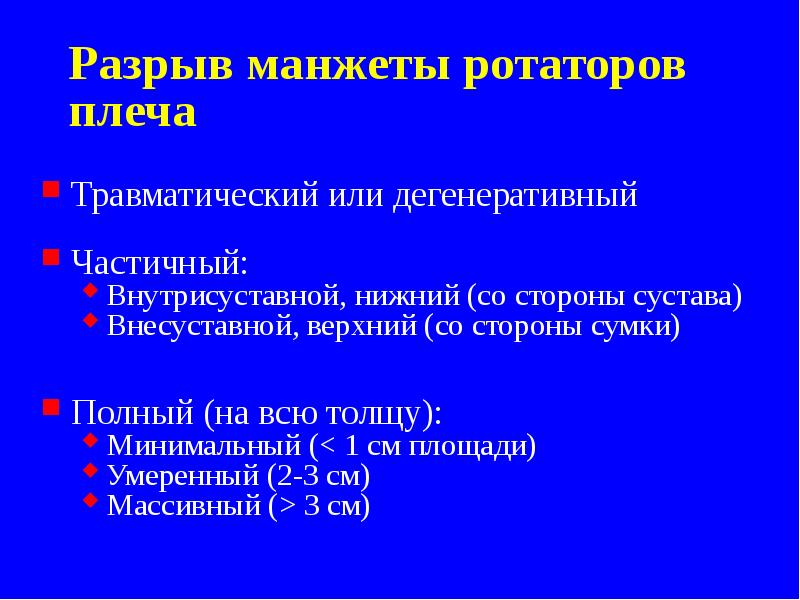 Разрыв манжеты ротаторов плеча

Травматический или дегенеративный

Частичный:
Внутрисуставной, нижний (со стороны сустава)
Внесуставной, верхний (со стороны сумки)

Полный (на всю толщу):
Минимальный (< 1 см площади)
Умеренный (2-3 см)
Массивный (> 3 см)